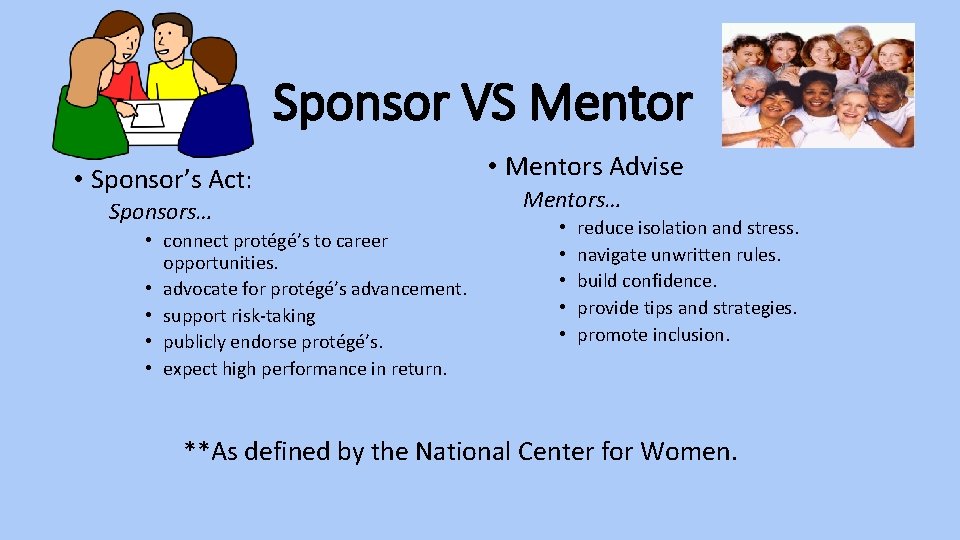 Sponsor VS Mentor

• Sponsor's Act:

Sponsors…

• connect protégé's to career opportunities.
• advocate for protégé's advancement.
• support risk-taking
• publicly endorse protégé's.
• expect high performance in return.

• Mentors Advise

Mentors…

• reduce isolation and stress.
• navigate unwritten rules.
• build confidence.
• provide tips and strategies.
• promote inclusion.

**As defined by the National Center for Women.